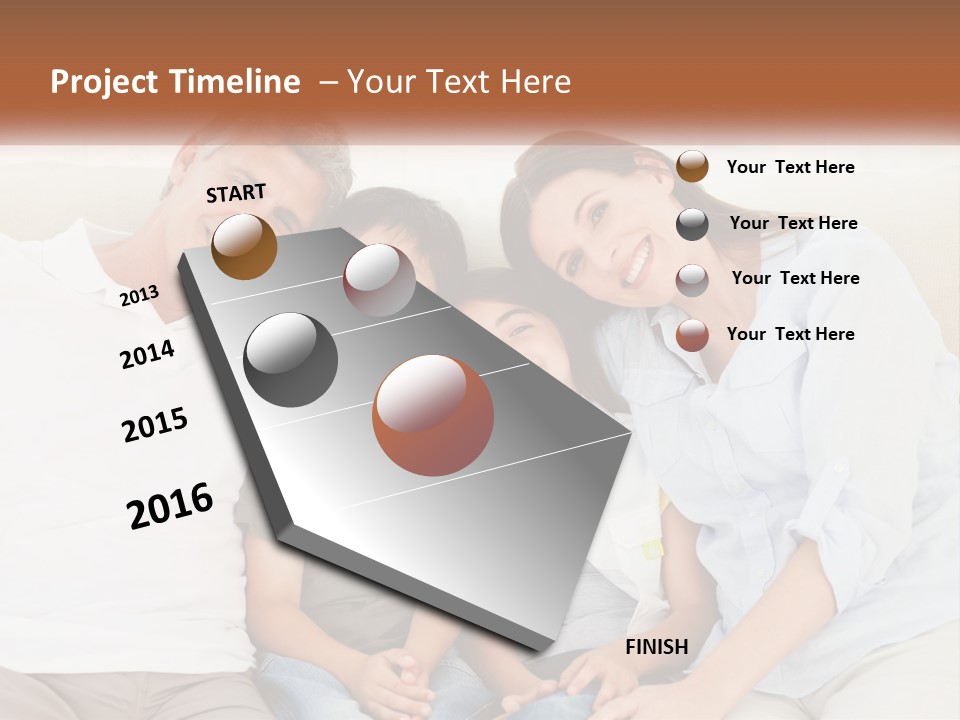 Project Timeline – Your Text Here

Your Text Here

Your Text Here

Your Text Here

Your Text Here

START

2013

2014

2015

2016

FINISH